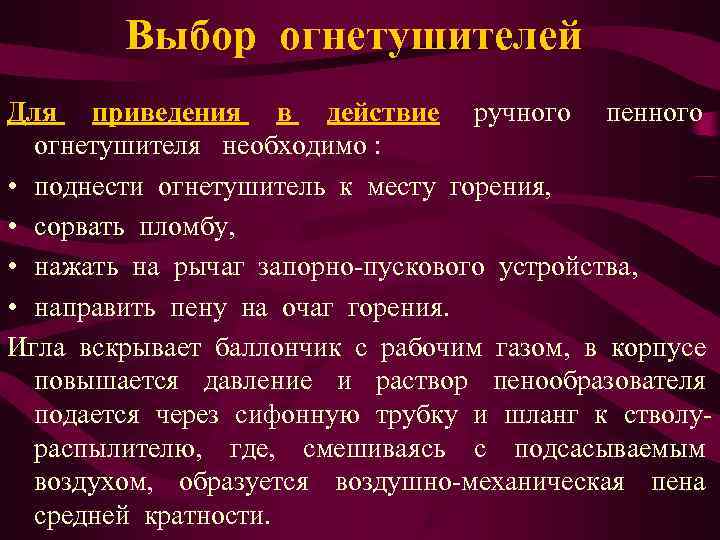 Выбор огнетушителей

Для приведения в действие ручного пенного огнетушителя необходимо :

• поднести огнетушитель к месту горения,
• сорвать пломбу,
• нажать на рычаг запорно-пускового устройства,
• направить пену на очаг горения.

Игла вскрывает баллончик с рабочим газом, в корпусе повышается давление и раствор пенообразователя подается через сифонную трубку и шланг к стволу-распылителю, где, смешиваясь с подсасываемым воздухом, образуется воздушно-механическая пена средней кратности.